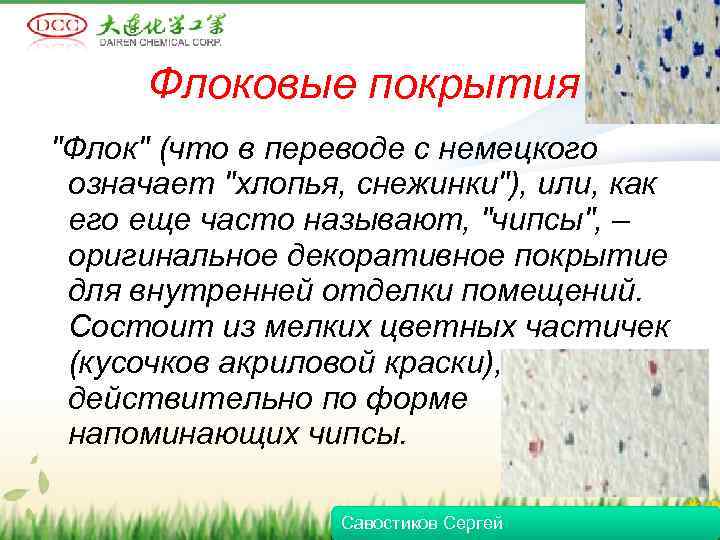 DCC 大連化学工業
DAIREN CHEMICAL CORP.

Флоковые покрытия

"Флок" (что в переводе с немецкого означает "хлопья, снежинки"), или, как его еще часто называют, "чипсы", – оригинальное декоративное покрытие для внутренней отделки помещений. Состоит из мелких цветных частичек (кусочков акриловой краски), действительно по форме напоминающих чипсы.

Савостиков Сергей